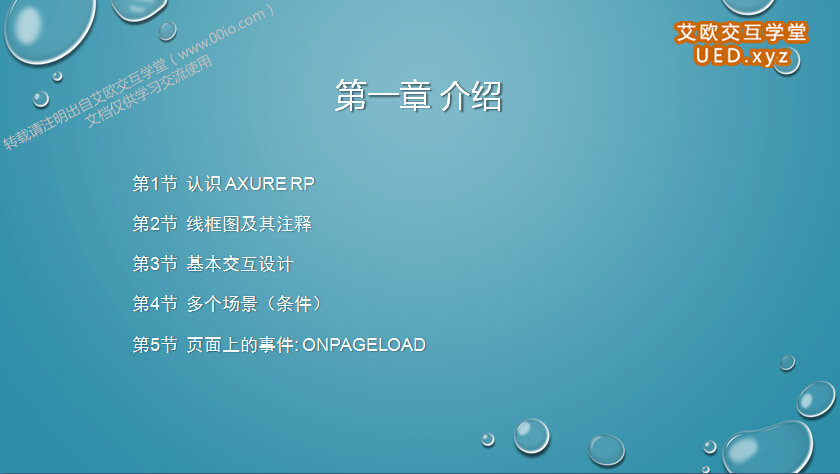 转载请注明出自艾欧交互学堂（www.00io.com）
文档仅供学习交流使用

艾欧交互学堂
UED.xyz

第一章 介绍

第1节 认识 AXURE RP

第2节 线框图及其注释

第3节 基本交互设计

第4节 多个场景（条件）

第5节 页面上的事件: ONPAGELOAD